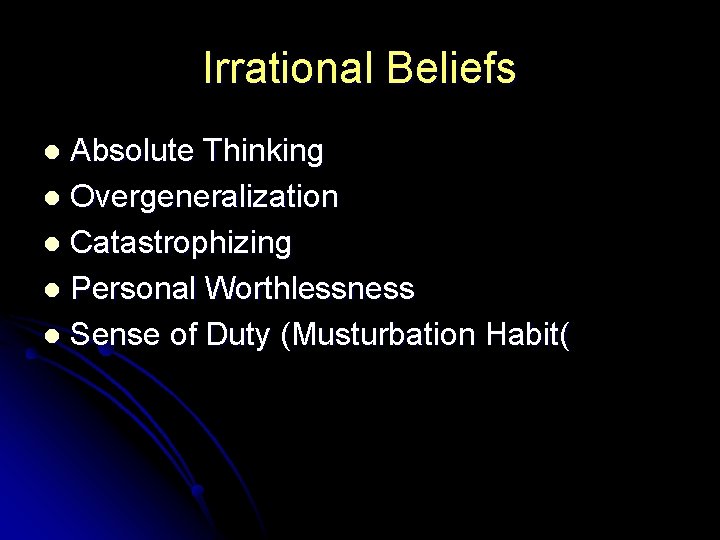 Irrational Beliefs

- Absolute Thinking
- Overgeneralization
- Catastrophizing
- Personal Worthlessness
- Sense of Duty (Musturbation Habit(